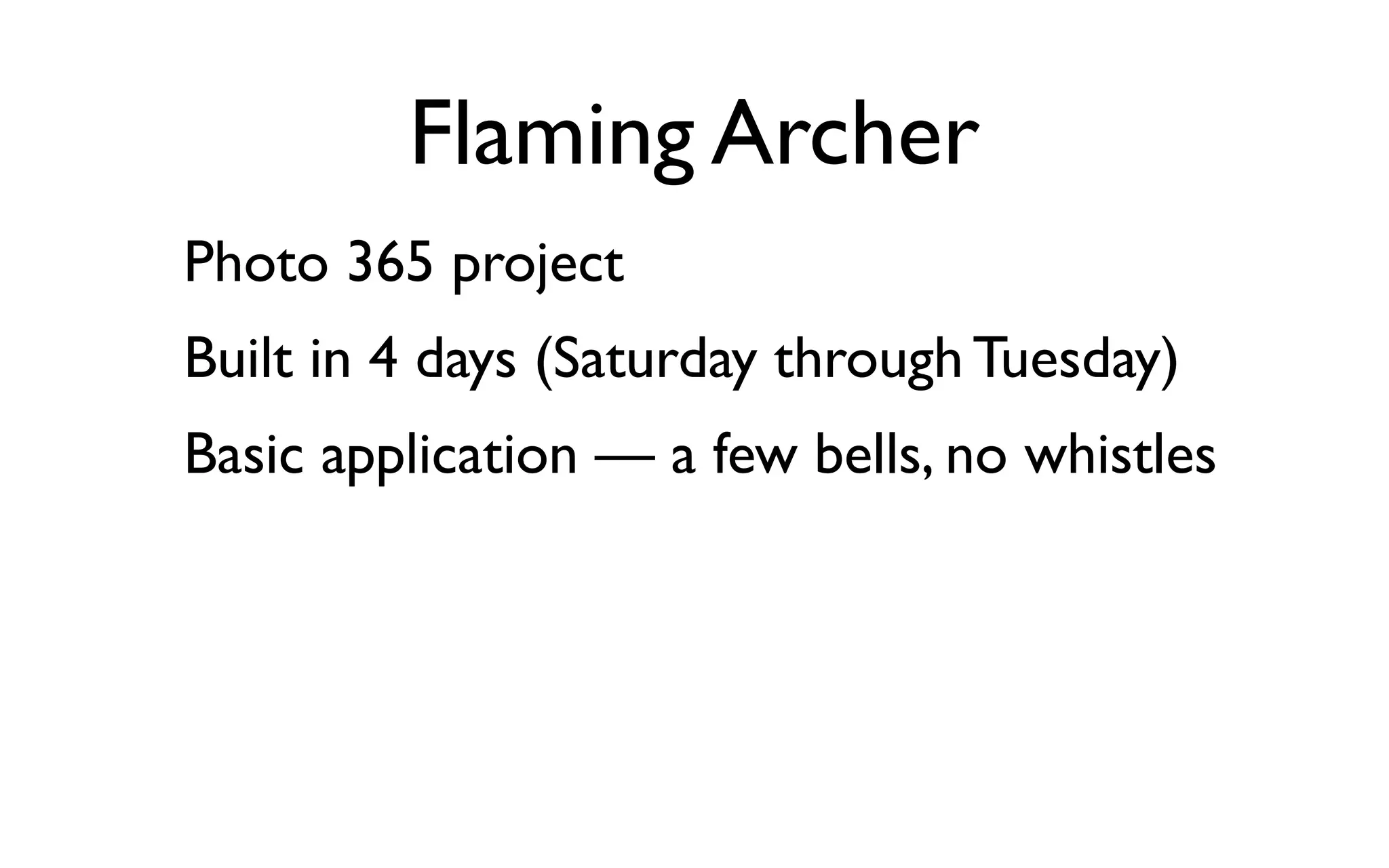 Flaming Archer

Photo 365 project

Built in 4 days (Saturday through Tuesday)

Basic application — a few bells, no whistles